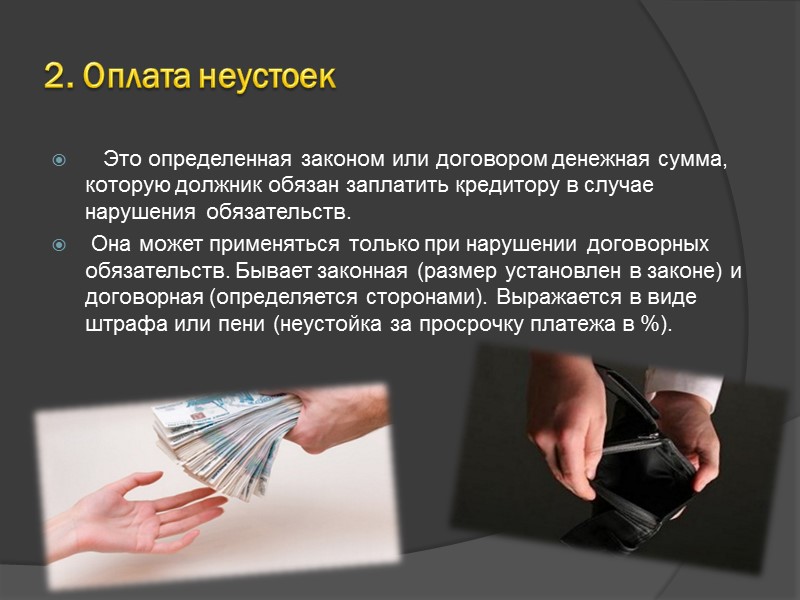 2. Оплата неустоек

Это определенная законом или договором денежная сумма, которую должник обязан заплатить кредитору в случае нарушения обязательств.

Она может применяться только при нарушении договорных обязательств. Бывает законная (размер установлен в законе) и договорная (определяется сторонами). Выражается в виде штрафа или пени (неустойка за просрочку платежа в %).